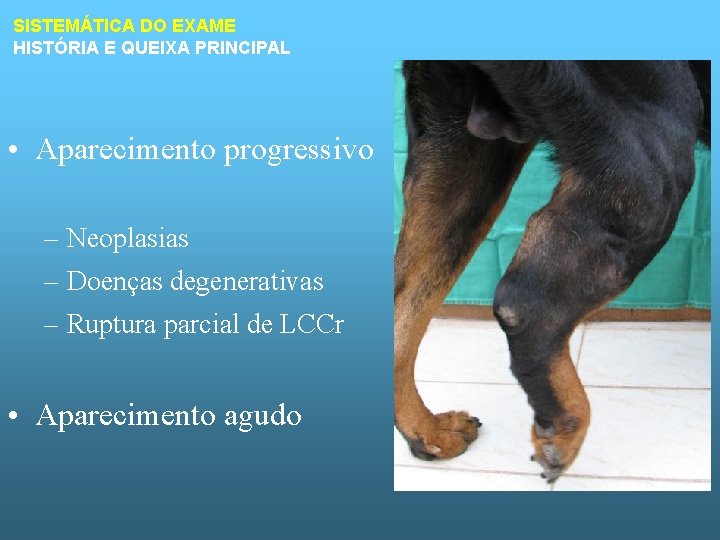 SISTEMÁTICA DO EXAME
HISTÓRIA E QUEIXA PRINCIPAL

• Aparecimento progressivo

– Neoplasias
– Doenças degenerativas
– Ruptura parcial de LCCr

• Aparecimento agudo